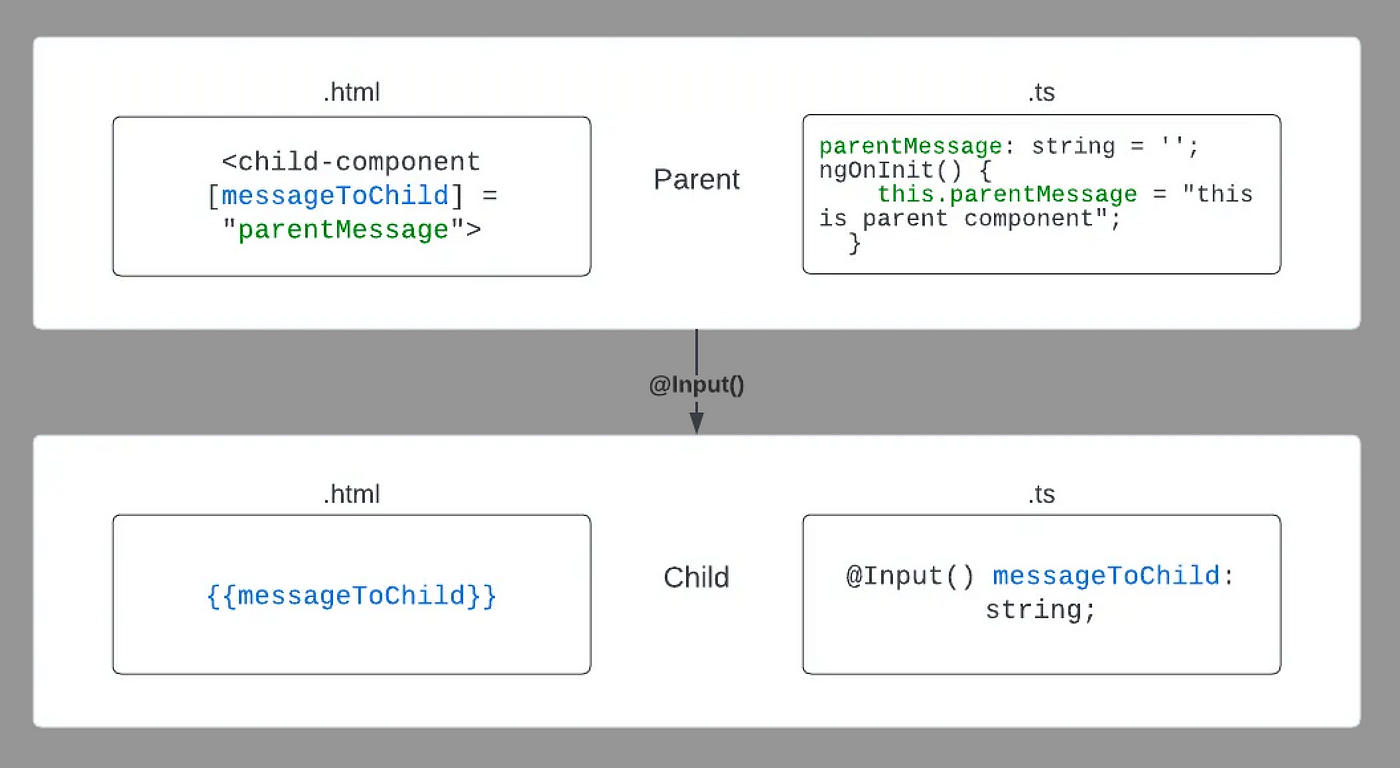 .html

<child-component [messageToChild] = "parentMessage">

Parent

.ts

parentMessage: string = '';
ngOnInit() {
this.parentMessage = "this is parent component";
}

@Input()

.html

{{messageToChild}}

Child

.ts

@Input() messageToChild: string;